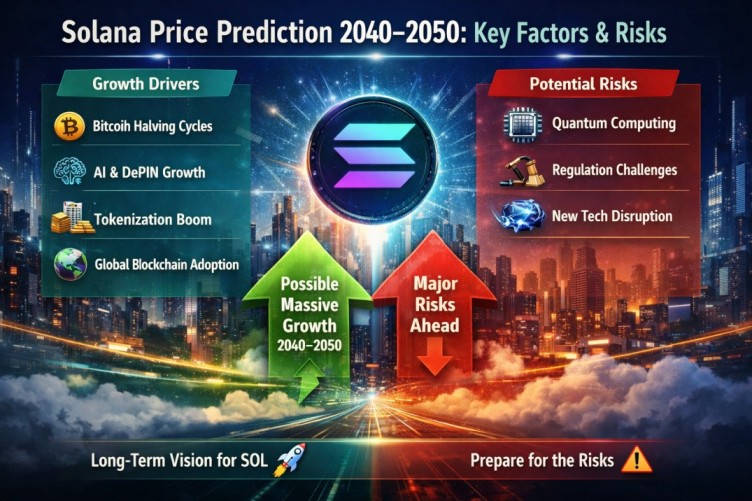 Solana Price Prediction 2040–2050: Key Factors & Risks

Growth Drivers

Bitcoih Halving Cycles

AI & DePIN Growth

Tokenization Boom

Global Blockchain Adoption

Potential Risks

Quantum Computing

Regulation Challenges

New Tech Disruption

Possible Massive Growth 2040–2050

Major Risks Ahead

Long-Term Vision for SOL

Prepare for the Risks